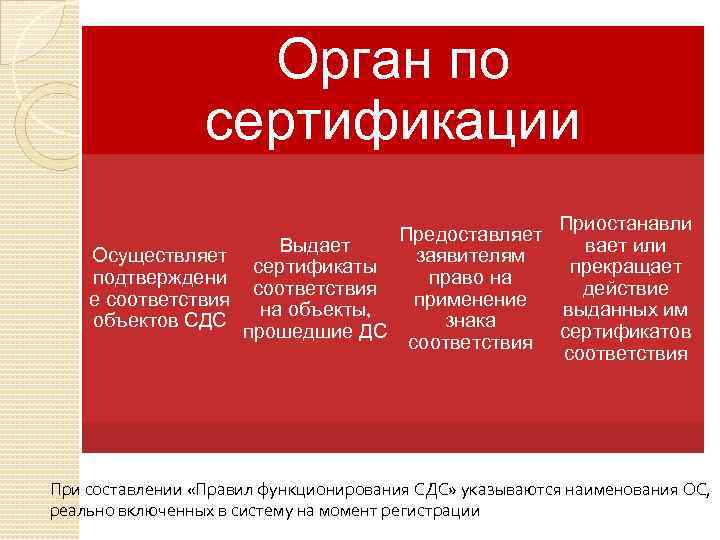 Орган по сертификации

Осуществляет подтверждени е соответствия объектов СДС

Выдает сертификаты соответствия на объекты, прошедшие ДС

Предоставляет заявителям право на применение знака соответствия

Приостанавли вает или прекращает действие выданных им сертификатов соответствия

При составлении «Правил функционирования СДС» указываются наименования ОС, реально включенных в систему на момент регистрации